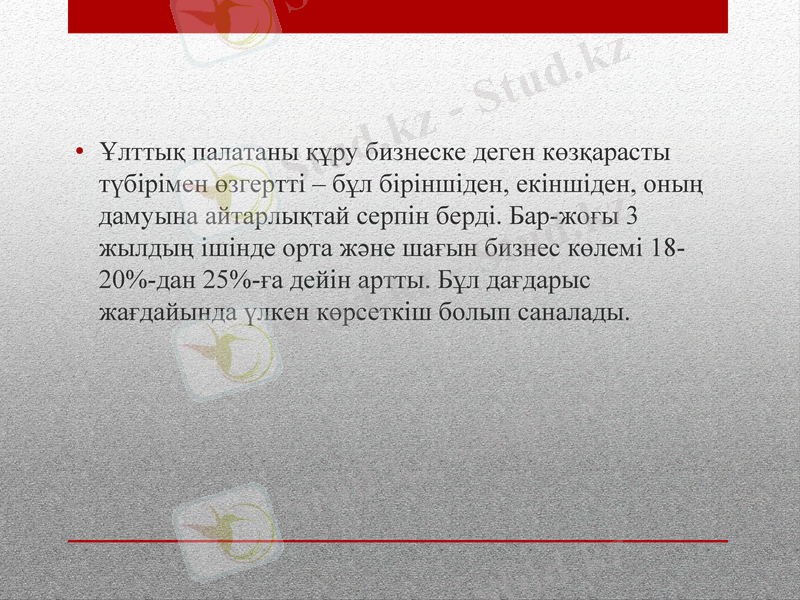 Stud.kz - Stud.kz

• Ұлттық палатаны құру бизнеске деген көзқарасты түбірімен өзгертті – бұл біріншіден, екіншіден, оның дамуына айтарлықтай серпін берді. Бар-жоғы 3 жылдың ішінде орта және шағын бизнес көлемі 18-20%-дан 25%-ға дейін артты. Бұл дағдарыс жағдайында үлкен көрсеткіш болып саналады.